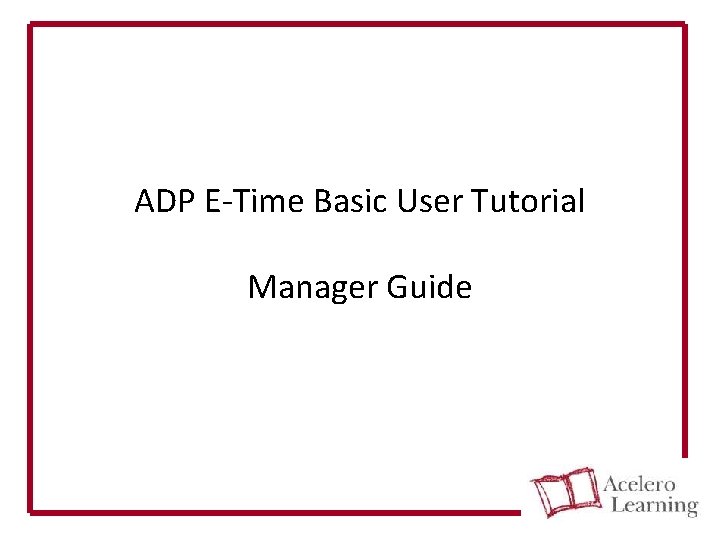 ADP E-Time Basic User Tutorial

Manager Guide

Acelero Learning